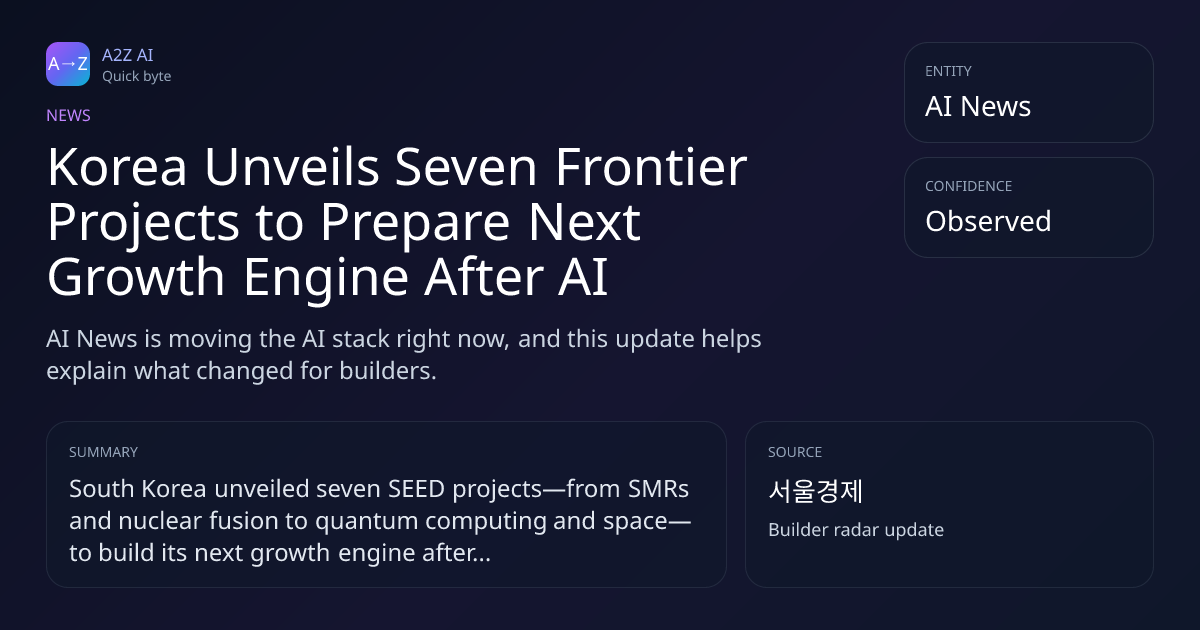 A→Z
A2Z AI
Quick byte

NEWS

Korea Unveils Seven Frontier Projects to Prepare Next Growth Engine After AI

AI News is moving the AI stack right now, and this update helps explain what changed for builders.

ENTITY
AI News

CONFIDENCE
Observed

SUMMARY
South Korea unveiled seven SEED projects—from SMRs and nuclear fusion to quantum computing and space—to build its next growth engine after...

SOURCE
서울경제
Builder radar update